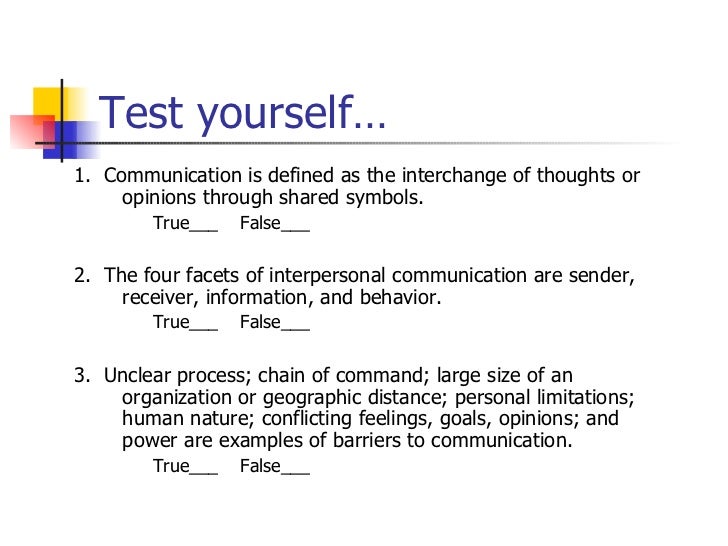 Test yourself…

1. Communication is defined as the interchange of thoughts or opinions through shared symbols.
True___ False___

2. The four facets of interpersonal communication are sender, receiver, information, and behavior.
True___ False___

3. Unclear process; chain of command; large size of an organization or geographic distance; personal limitations; human nature; conflicting feelings, goals, opinions; and power are examples of barriers to communication.
True___ False___